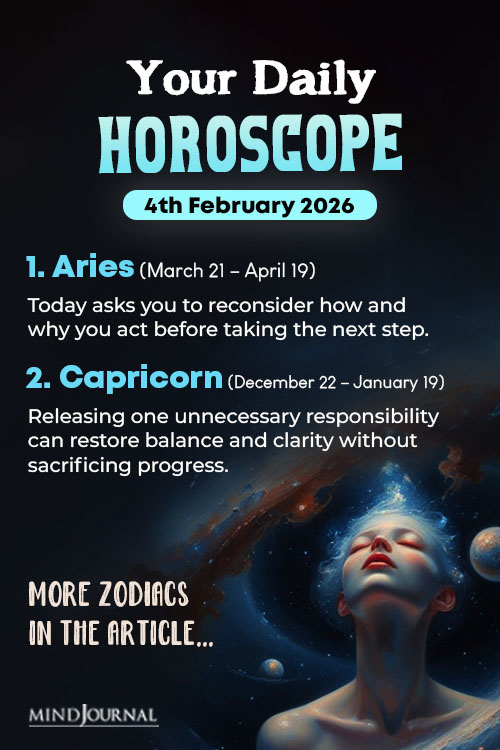 Your Daily
HOROSCOPE

4th February 2026

1. Aries (March 21 – April 19)

Today asks you to reconsider how and why you act before taking the next step.

2. Capricorn (December 22 – January 19)

Releasing one unnecessary responsibility can restore balance and clarity without sacrificing progress.

MORE ZODIACS IN THE ARTICLE...

MINDJOURNAL